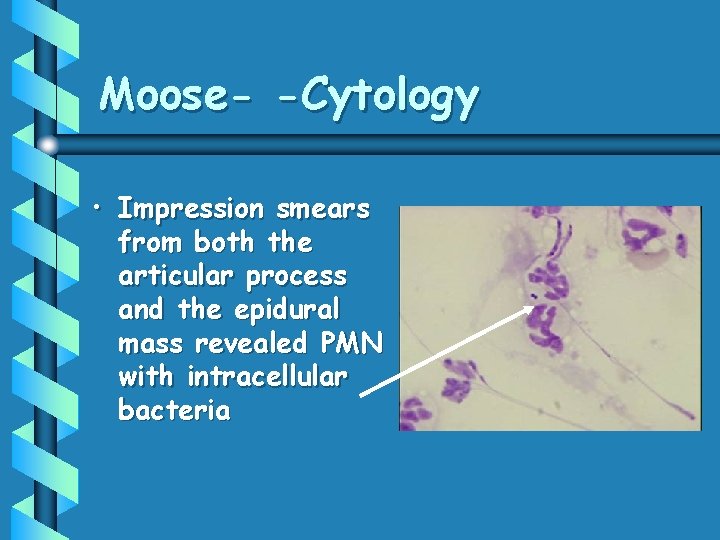 Moose- -Cytology

• Impression smears from both the articular process and the epidural mass revealed PMN with intracellular bacteria